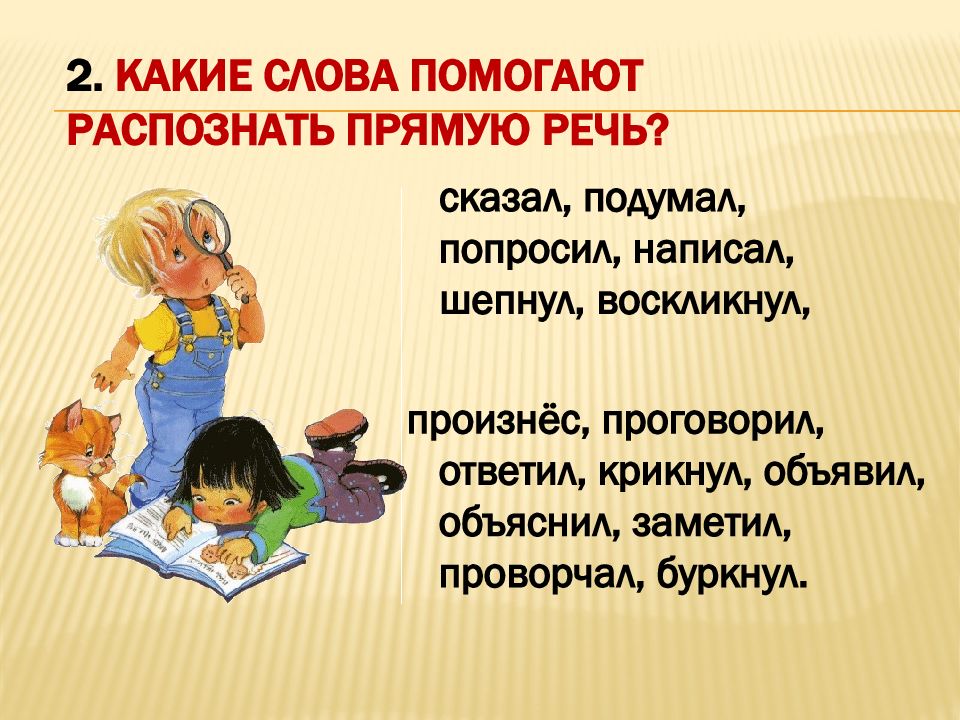 2. КАКИЕ СЛОВА ПОМОГАЮТ РАСПОЗНАТЬ ПРЯМУЮ РЕЧЬ?

сказал, подумал, попросил, написал, шепнул, воскликнул,

произнёс, проговорил, ответил, крикнул, объявил, объяснил, заметил, проворчал, буркнул.